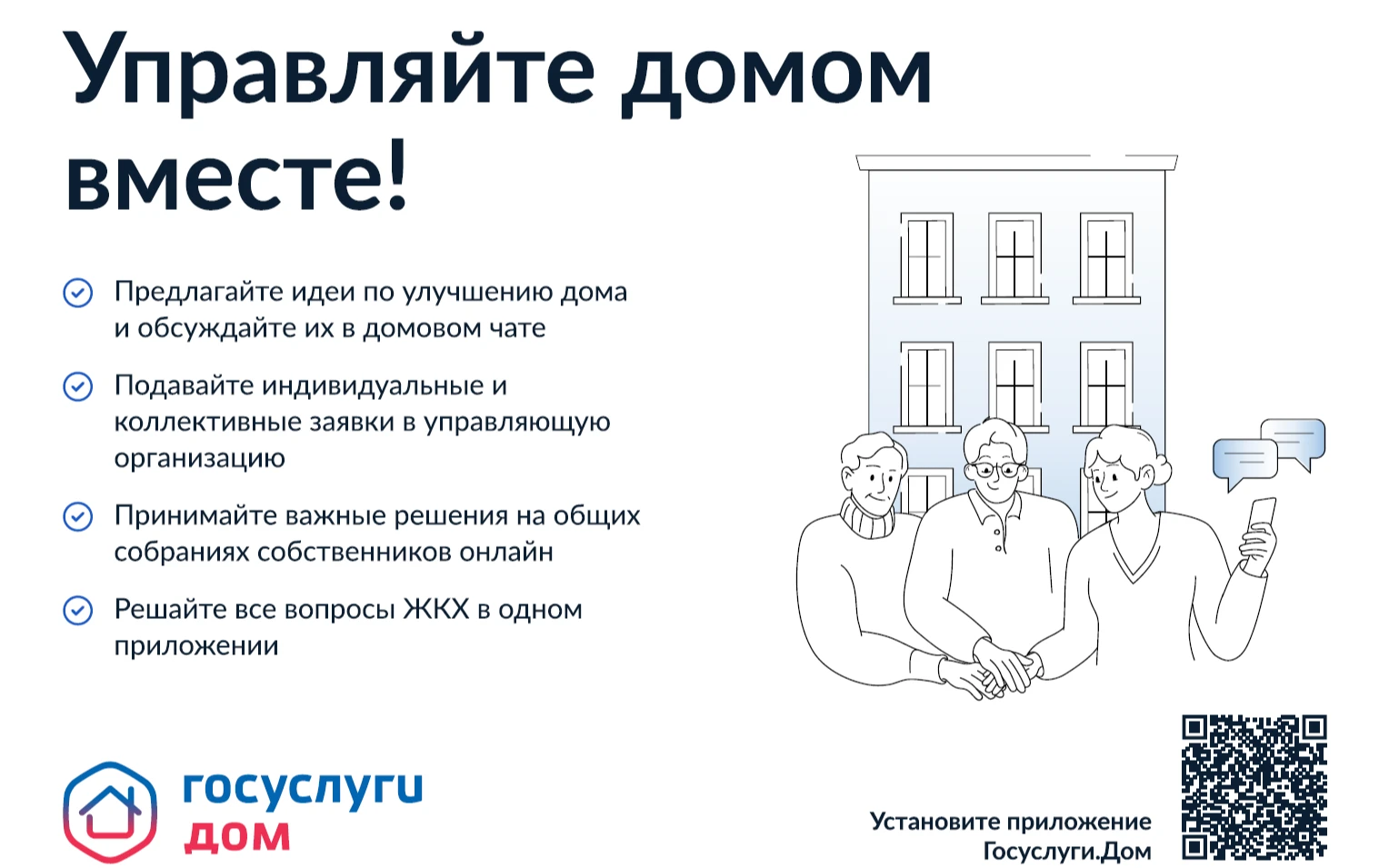 Управляйте домом вместе!

Предлагайте идеи по улучшению дома и обсуждайте их в домовом чате

Подавайте индивидуальные и коллективные заявки в управляющую организацию

Принимайте важные решения на общих собраниях собственников онлайн

Решайте все вопросы ЖКХ в одном приложении

госуслуги
дом

Установите приложение Госуслуги.Дом